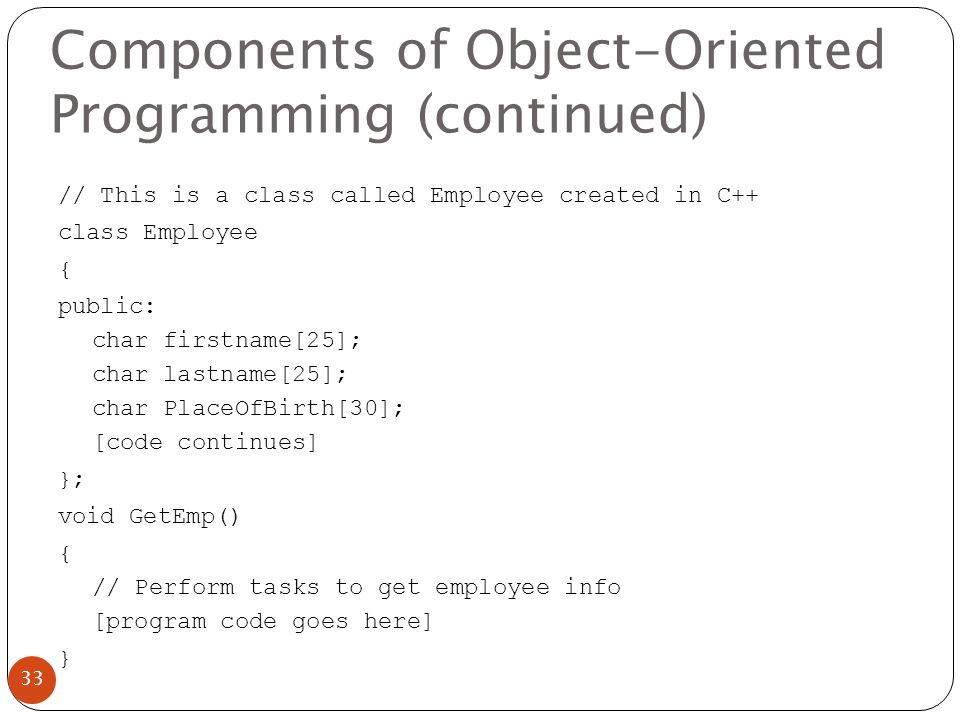 Components of Object-Oriented Programming (continued)

// This is a class called Employee created in C++
class Employee
{
public:
  char firstname[25];
  char lastname[25];
  char PlaceOfBirth[30];
  [code continues]
};
void GetEmp()
{
  // Perform tasks to get employee info
  [program code goes here]
}

33